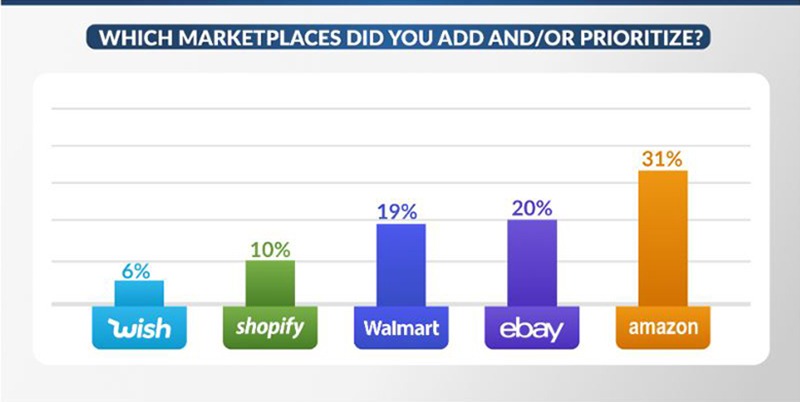 WHICH MARKETPLACES DID YOU ADD AND/OR PRIORITIZE?

6%
wish

10%
shopify

19%
Walmart

20%
ebay

31%
amazon